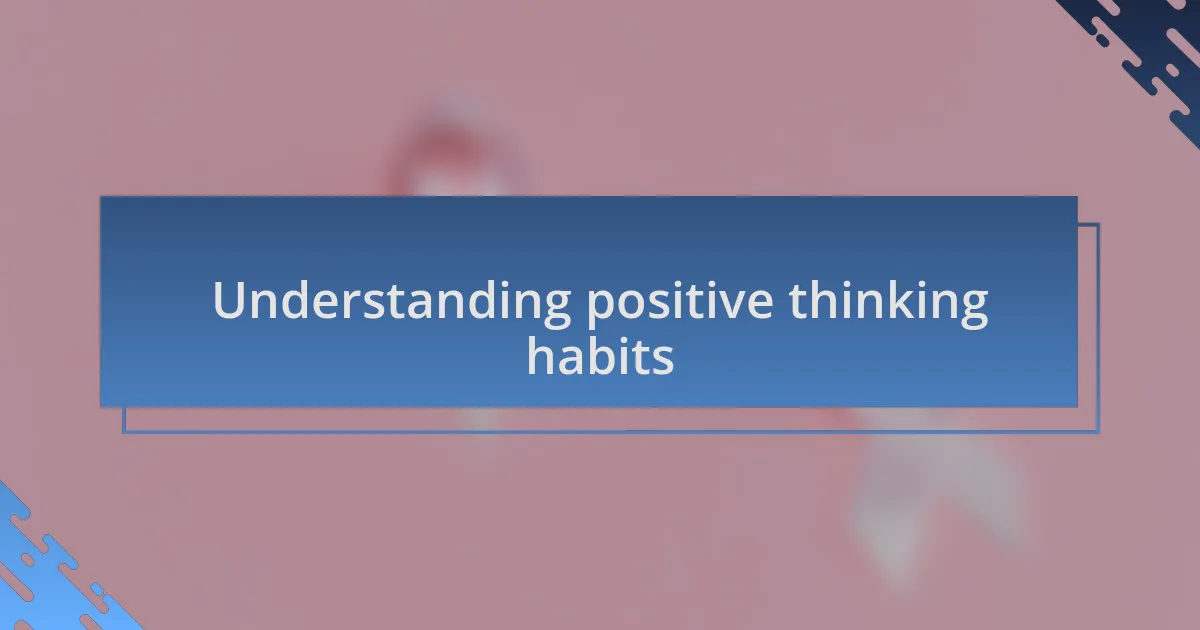 Understanding positive thinking habits